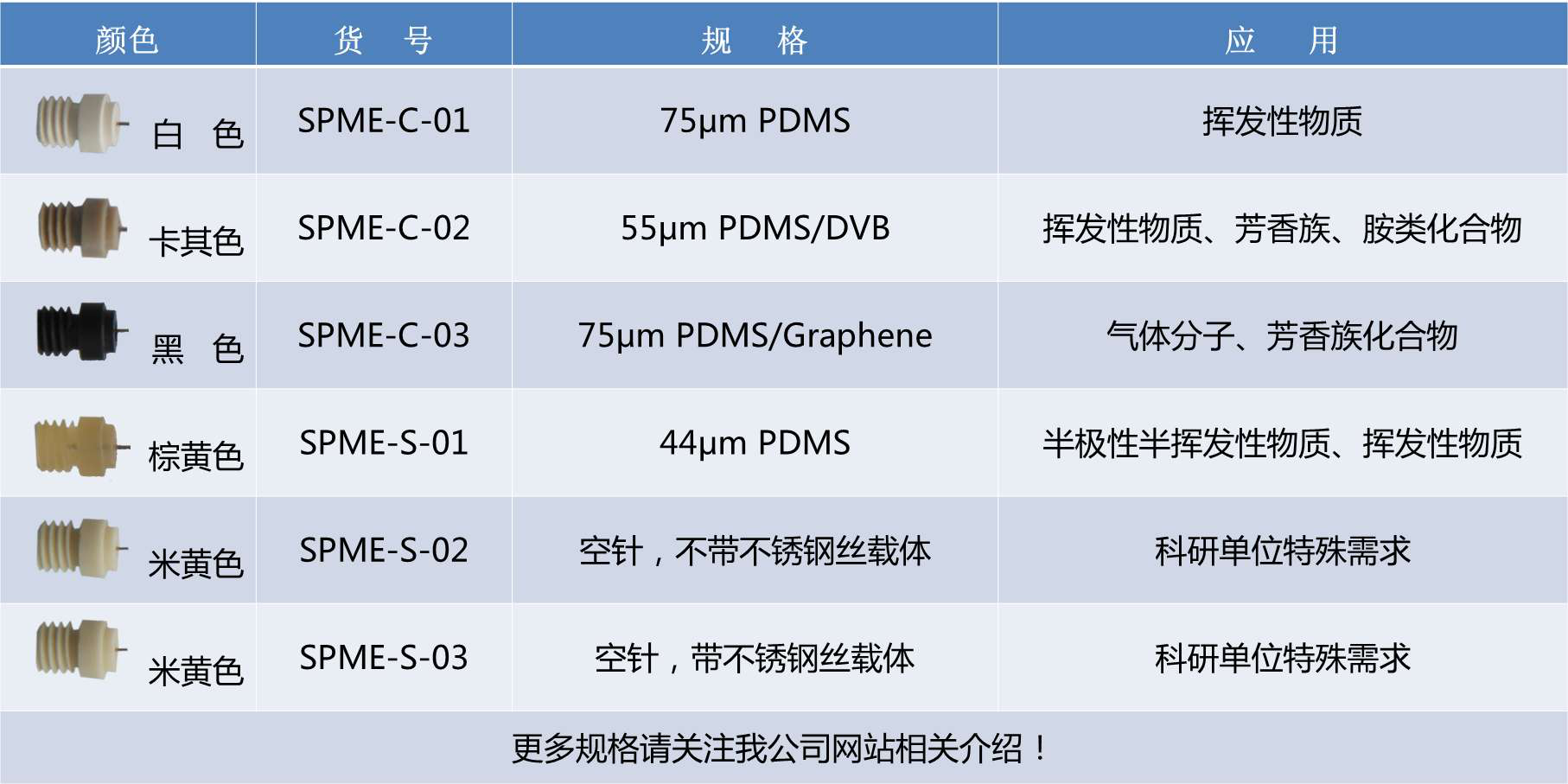 | 颜色 | 货　号 | 规　格 | 应　用 |
|---|---|---|---|
| 白　色 | SPME-C-01 | 75μm PDMS | 挥发性物质 |
| 卡其色 | SPME-C-02 | 55μm PDMS/DVB | 挥发性物质、芳香族、胺类化合物 |
| 黑　色 | SPME-C-03 | 75μm PDMS/Graphene | 气体分子、芳香族化合物 |
| 棕黄色 | SPME-S-01 | 44μm PDMS | 半极性半挥发性物质、挥发性物质 |
| 米黄色 | SPME-S-02 | 空针，不带不锈钢丝载体 | 科研单位特殊需求 |
| 米黄色 | SPME-S-03 | 空针，带不锈钢丝载体 | 科研单位特殊需求 |

更多规格请关注我公司网站相关介绍！